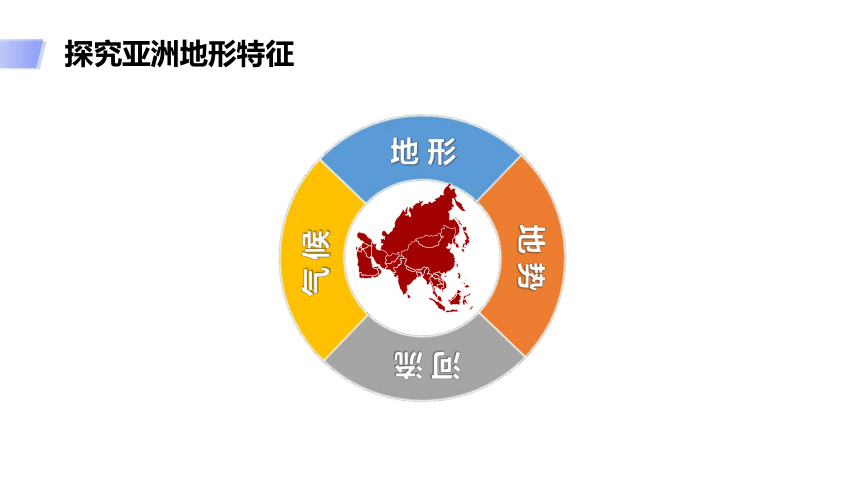 探究亚洲地形特征

地形

地势

河流

气候